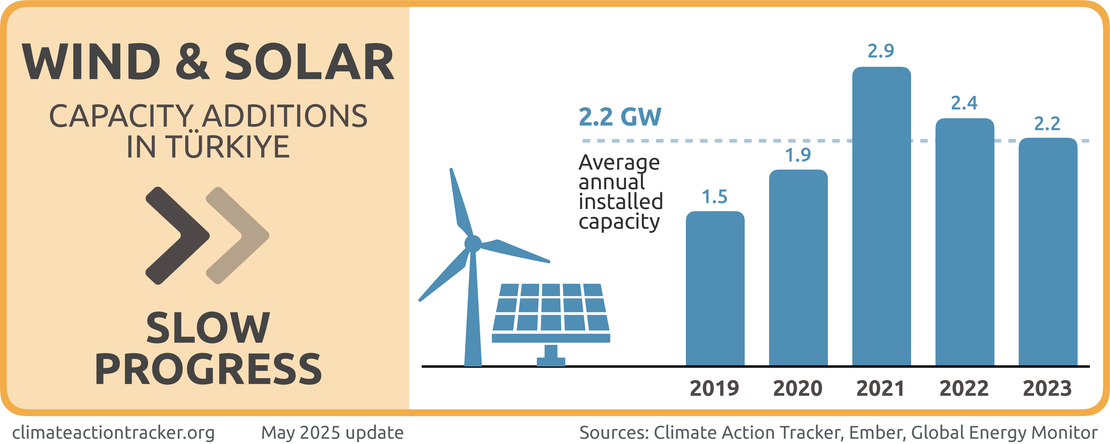 WIND & SOLAR

CAPACITY ADDITIONS IN TÜRKIYE

SLOW PROGRESS

2.2 GW

Average annual installed capacity

1.5
1.9
2.9
2.4
2.2

2019
2020
2021
2022
2023

climateactiontracker.org

May 2025 update

Sources: Climate Action Tracker, Ember, Global Energy Monitor